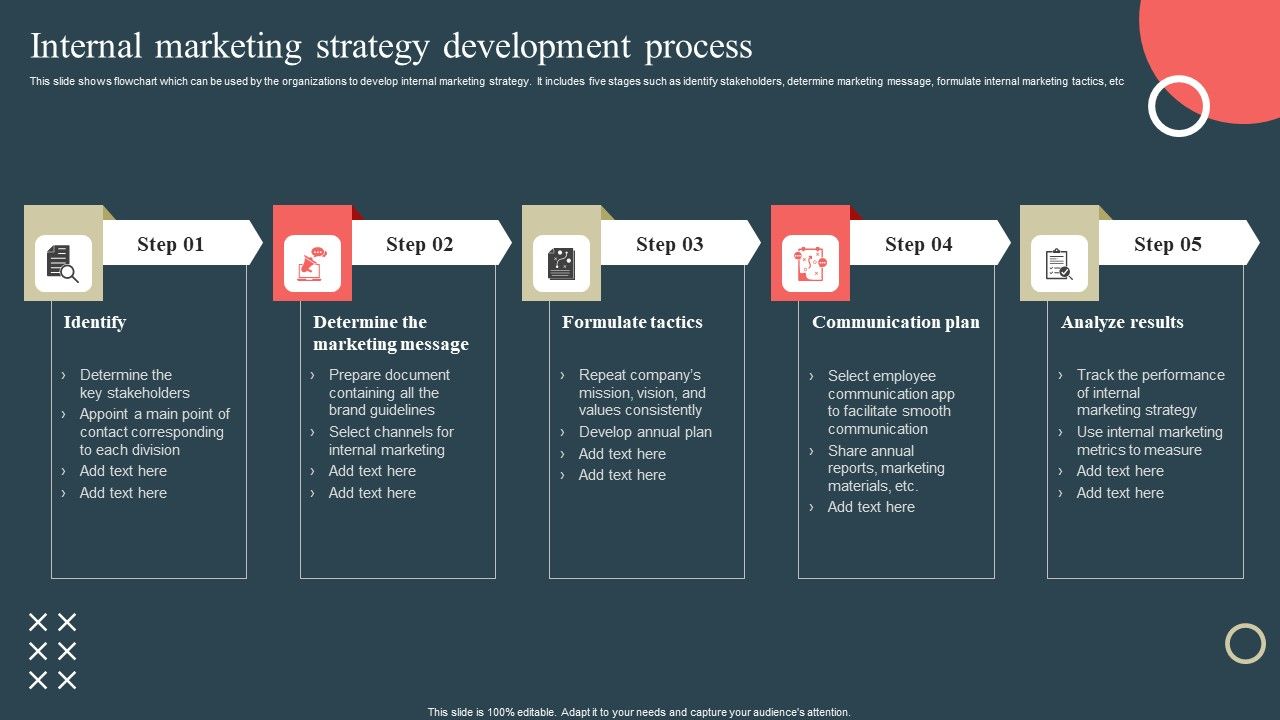 Internal marketing strategy development process

This slide shows flowchart which can be used by the organizations to develop internal marketing strategy. It includes five stages such as identify stakeholders, determine marketing message, formulate internal marketing tactics, etc

Step 01

Identify

› Determine the key stakeholders
› Appoint a main point of contact corresponding to each division
› Add text here
› Add text here

Step 02

Determine the marketing message

› Prepare document containing all the brand guidelines
› Select channels for internal marketing
› Add text here
› Add text here

Step 03

Formulate tactics

› Repeat company's mission, vision, and values consistently
› Develop annual plan
› Add text here
› Add text here

Step 04

Communication plan

› Select employee communication app to facilitate smooth communication
› Share annual reports, marketing materials, etc.
› Add text here

Step 05

Analyze results

› Track the performance of internal marketing strategy
› Use internal marketing metrics to measure
› Add text here
› Add text here

This slide is 100% editable. Adapt it to your needs and capture your audience's attention.